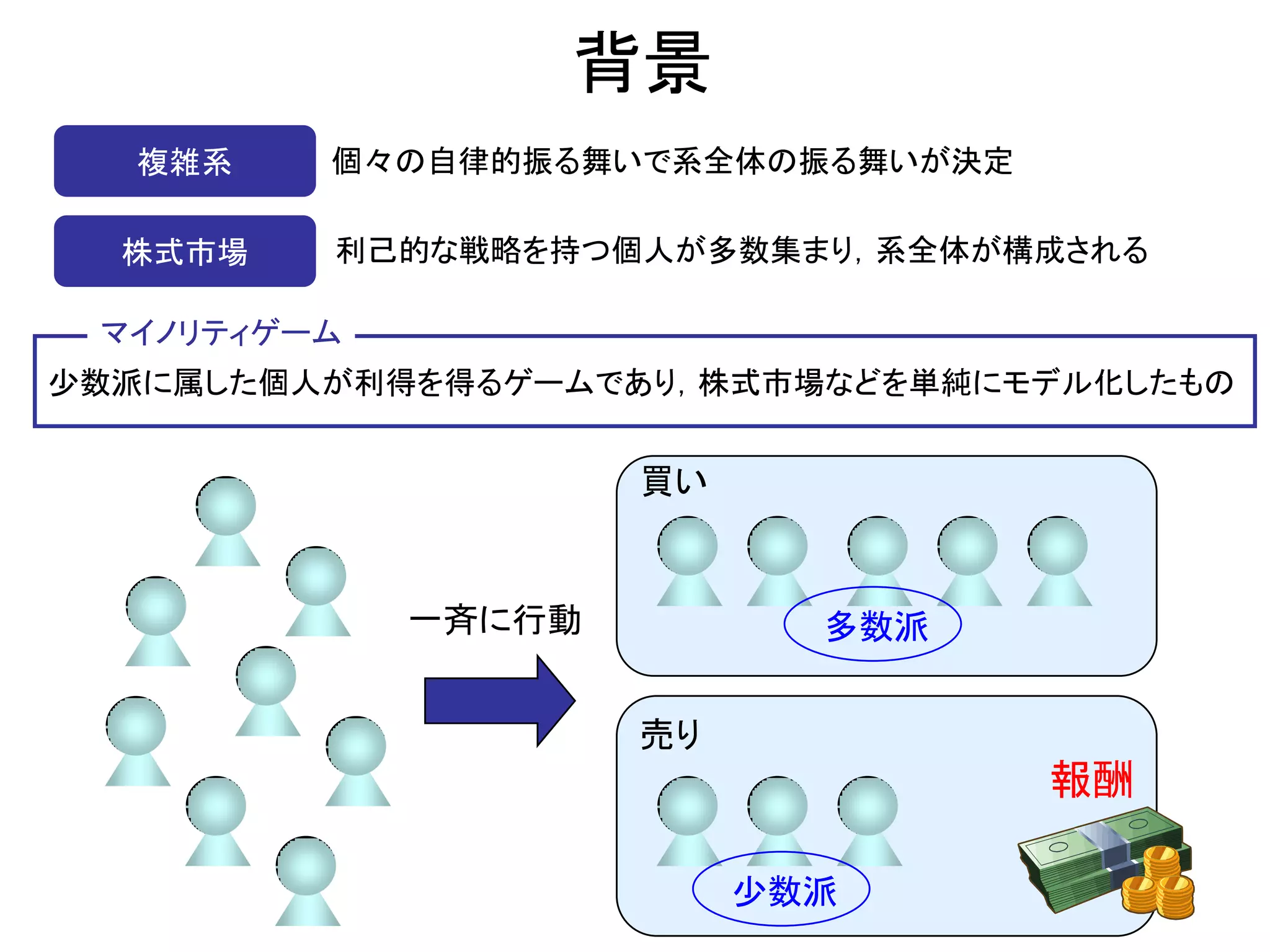 背景

複雑系

個々の自律的振る舞いで系全体の振る舞いが決定

株式市場

利己的な戦略を持つ個人が多数集まり，系全体が構成される

マイノリティゲーム

少数派に属した個人が利得を得るゲームであり，株式市場などを単純にモデル化したもの

一斉に行動

買い

多数派

売り

報酬

少数派